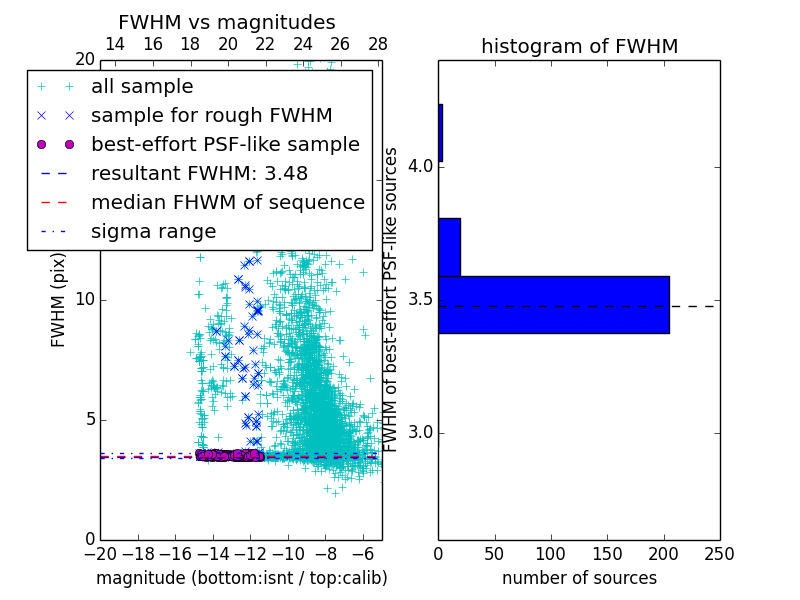 FWHM vs magnitudes

14 16 18 20 22 24 26 28

20

all sample
sample for rough FWHM
best-effort PSF-like sample
resultant FWHM: 3.48
median FHWM of sequence
sigma range

FWHM (pix)

10

5

0

−20 −18 −16 −14 −12 −10 −8 −6

magnitude (bottom:isnt / top:calib)

histogram of FWHM

FWHM of best-effort PSF-like sources

4.0

3.5

3.0

0 50 100 150 200 250

number of sources